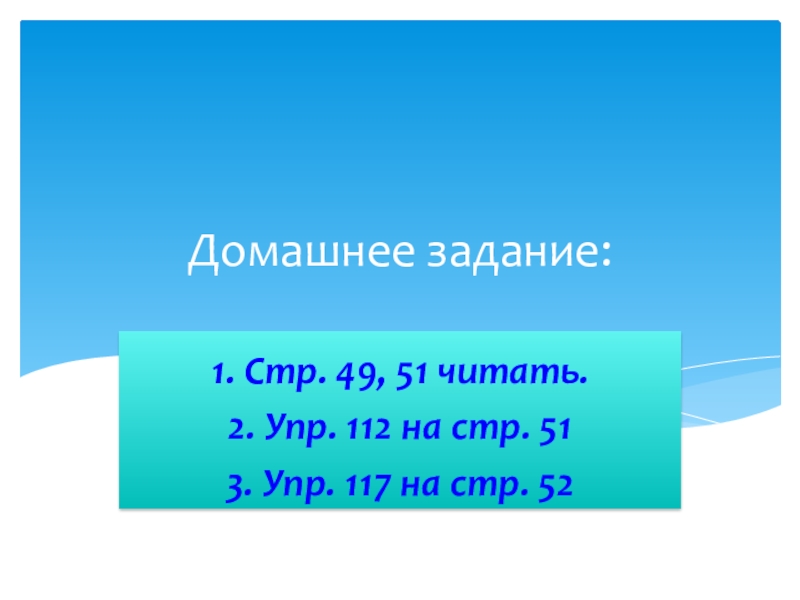 Домашнее задание:

1. Стр. 49, 51 читать.

2. Упр. 112 на стр. 51

3. Упр. 117 на стр. 52